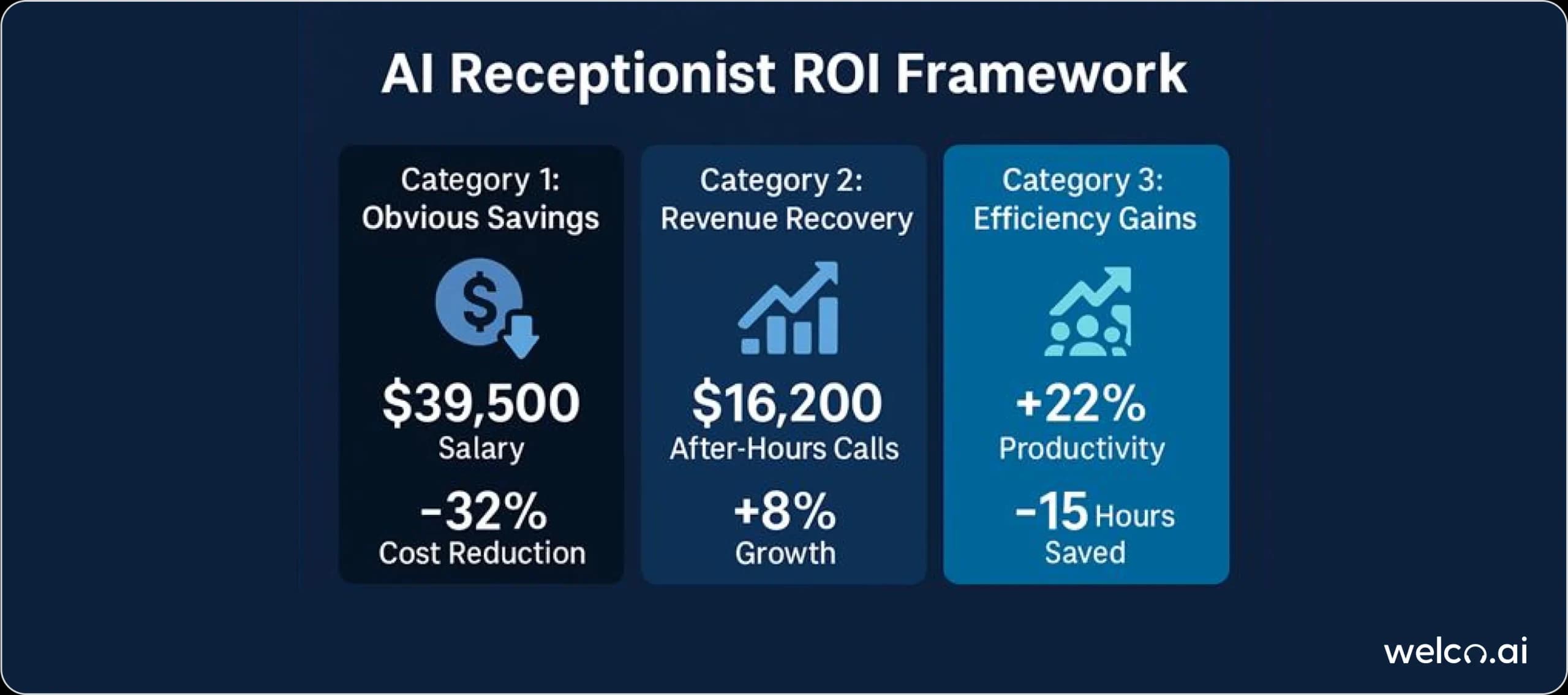 AI Receptionist ROI Framework

Category 1: Obvious Savings

$39,500
Salary

-32%
Cost Reduction

Category 2: Revenue Recovery

$16,200
After-Hours Calls

+8%
Growth

Category 3: Efficiency Gains

+22%
Productivity

-15 Hours Saved

welco.ai